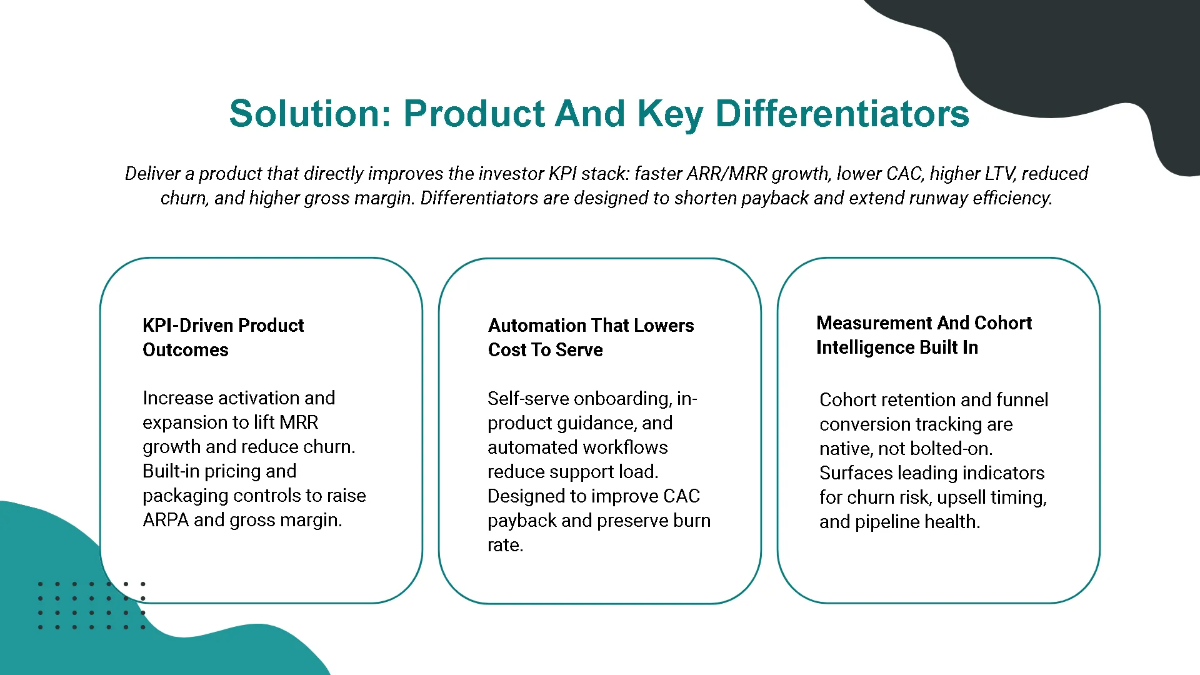 Solution: Product And Key Differentiators

Deliver a product that directly improves the investor KPI stack: faster ARR/MRR growth, lower CAC, higher LTV, reduced churn, and higher gross margin. Differentiators are designed to shorten payback and extend runway efficiency.

KPI-Driven Product Outcomes

Increase activation and expansion to lift MRR growth and reduce churn. Built-in pricing and packaging controls to raise ARPA and gross margin.

Automation That Lowers Cost To Serve

Self-serve onboarding, in-product guidance, and automated workflows reduce support load. Designed to improve CAC payback and preserve burn rate.

Measurement And Cohort Intelligence Built In

Cohort retention and funnel conversion tracking are native, not bolted-on. Surfaces leading indicators for churn risk, upsell timing, and pipeline health.